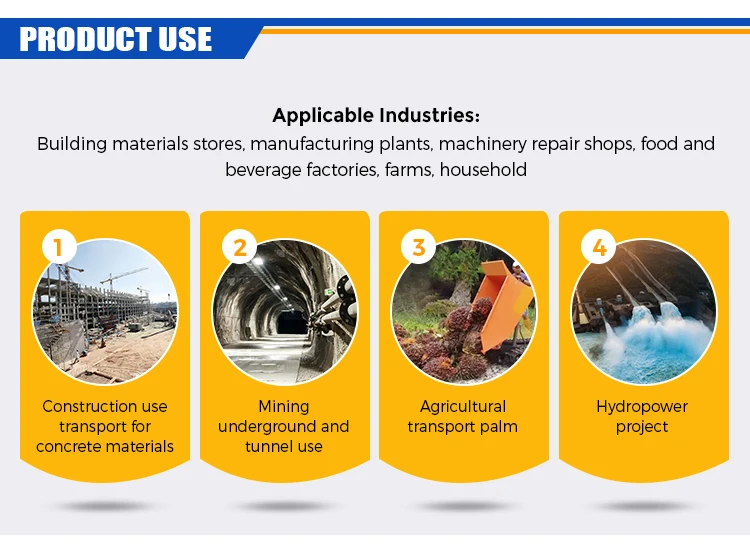 PRODUCT USE

Applicable Industries:
Building materials stores, manufacturing plants, machinery repair shops, food and beverage factories, farms, household

1
Construction use transport for concrete materials

2
Mining underground and tunnel use

3
Agricultural transport palm

4
Hydropower project